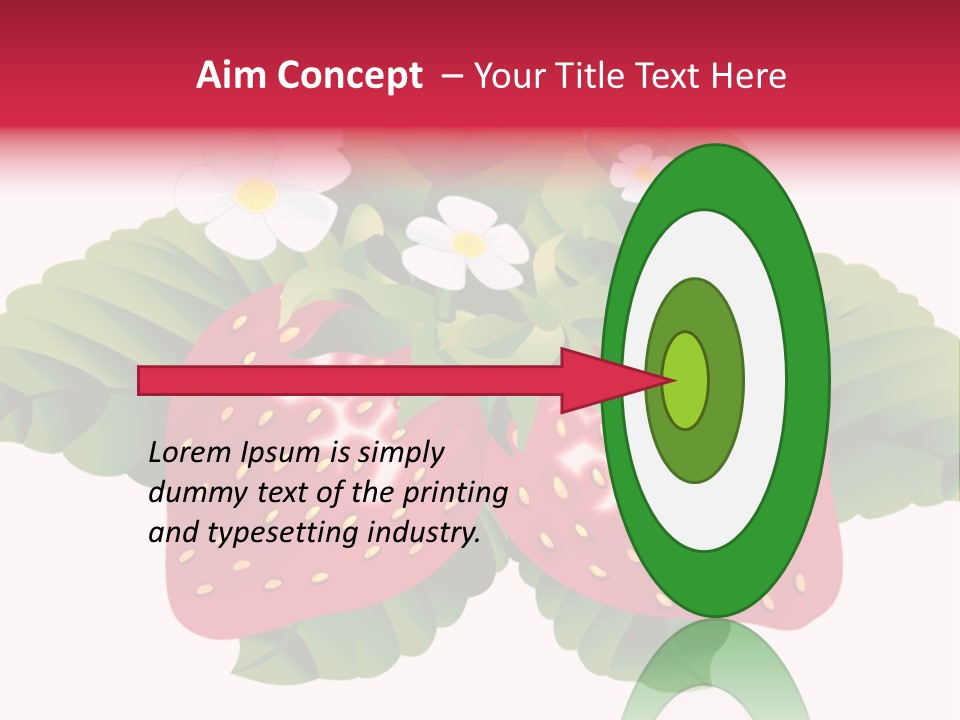 Aim Concept – Your Title Text Here

Lorem Ipsum is simply dummy text of the printing and typesetting industry.